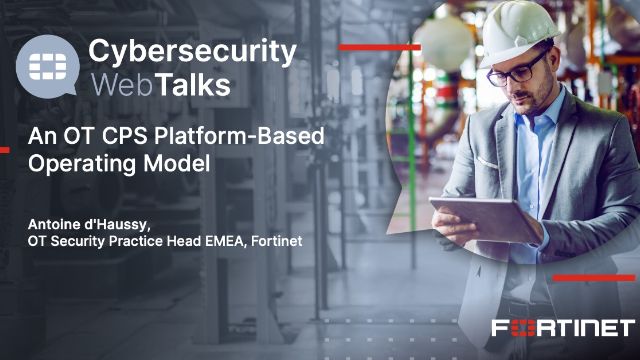 Cybersecurity WebTalks

An OT CPS Platform-Based Operating Model

Antoine d'Haussy,
OT Security Practice Head EMEA, Fortinet

FORTINET